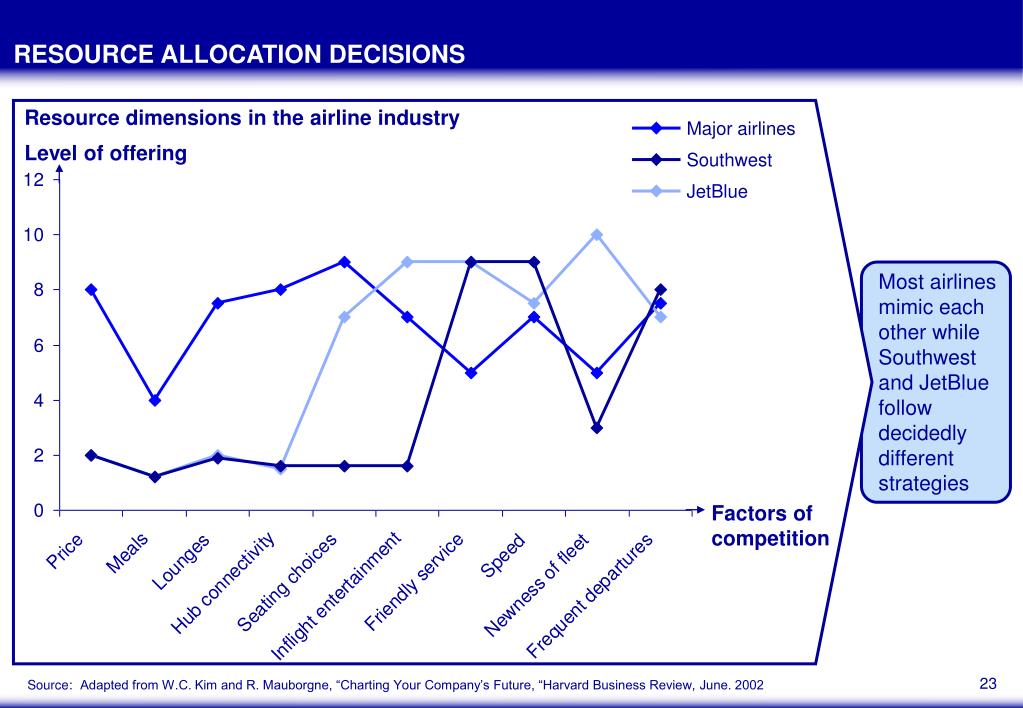 RESOURCE ALLOCATION DECISIONS

Resource dimensions in the airline industry

Level of offering

Major airlines
Southwest
JetBlue

12
10
8
6
4
2
0

Price
Meals
Lounges
Hub connectivity
Seating choices
Inflight entertainment
Friendly service
Speed
Newness of fleet
Frequent departures

Factors of competition

Most airlines mimic each other while Southwest and JetBlue follow decidedly different strategies

Source: Adapted from W.C. Kim and R. Mauborgne, “Charting Your Company’s Future, “Harvard Business Review, June. 2002

23